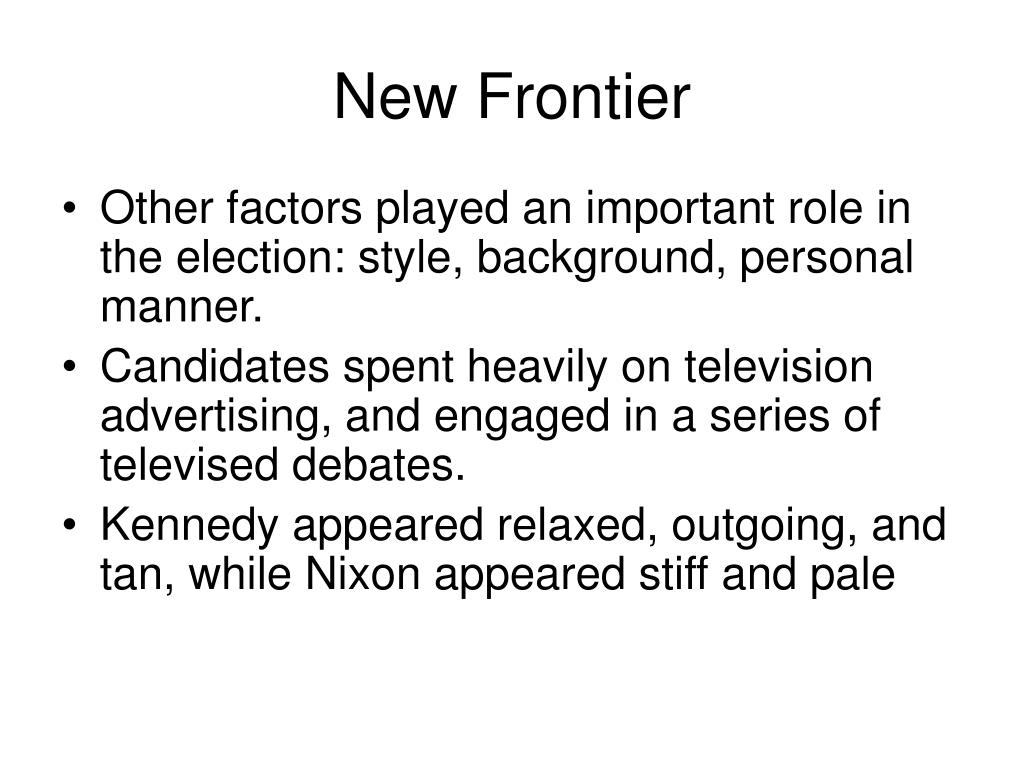 New Frontier

• Other factors played an important role in the election: style, background, personal manner.
• Candidates spent heavily on television advertising, and engaged in a series of televised debates.
• Kennedy appeared relaxed, outgoing, and tan, while Nixon appeared stiff and pale